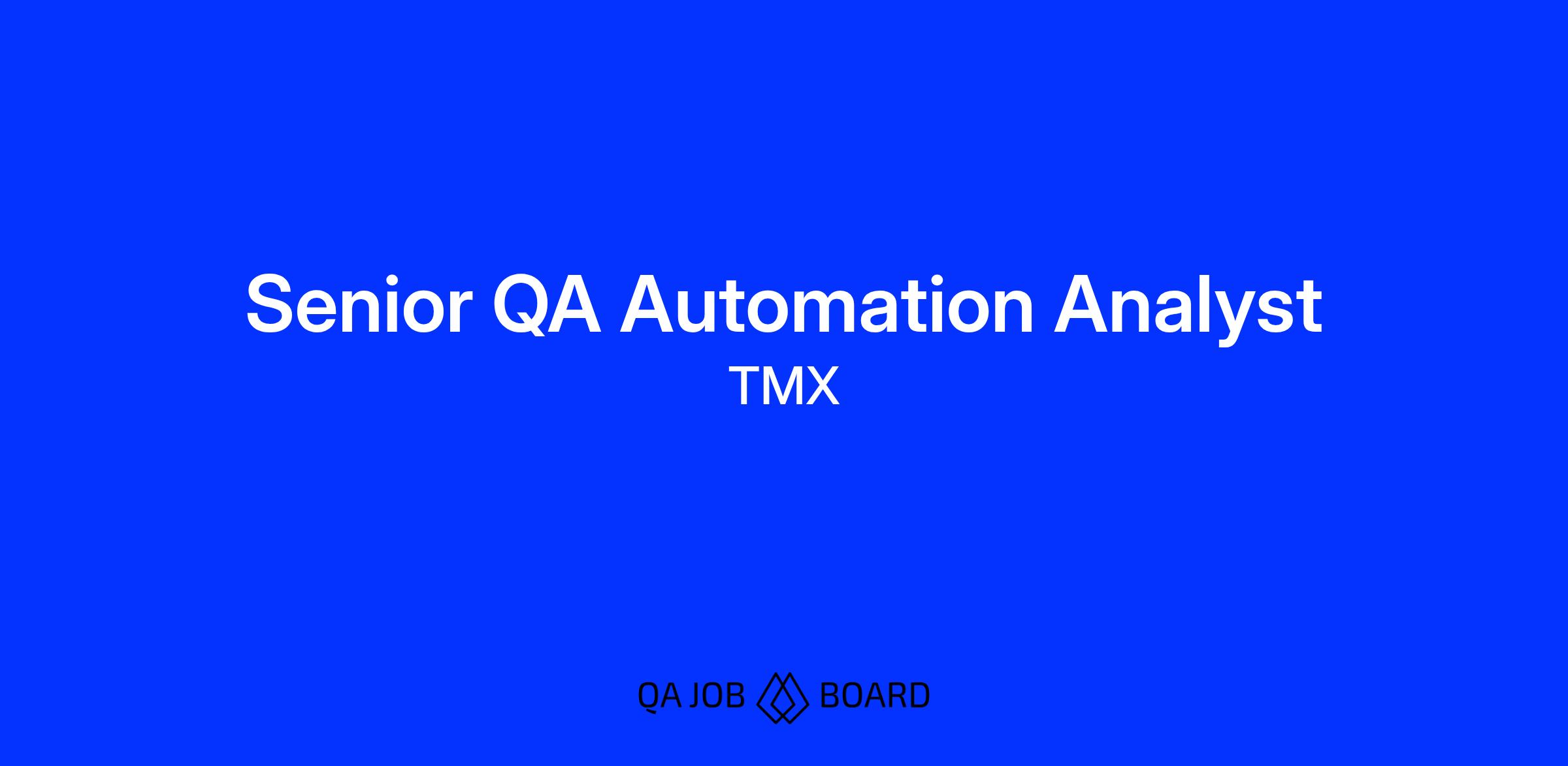 Senior QA Automation Analyst
TMX

QA JOB BOARD